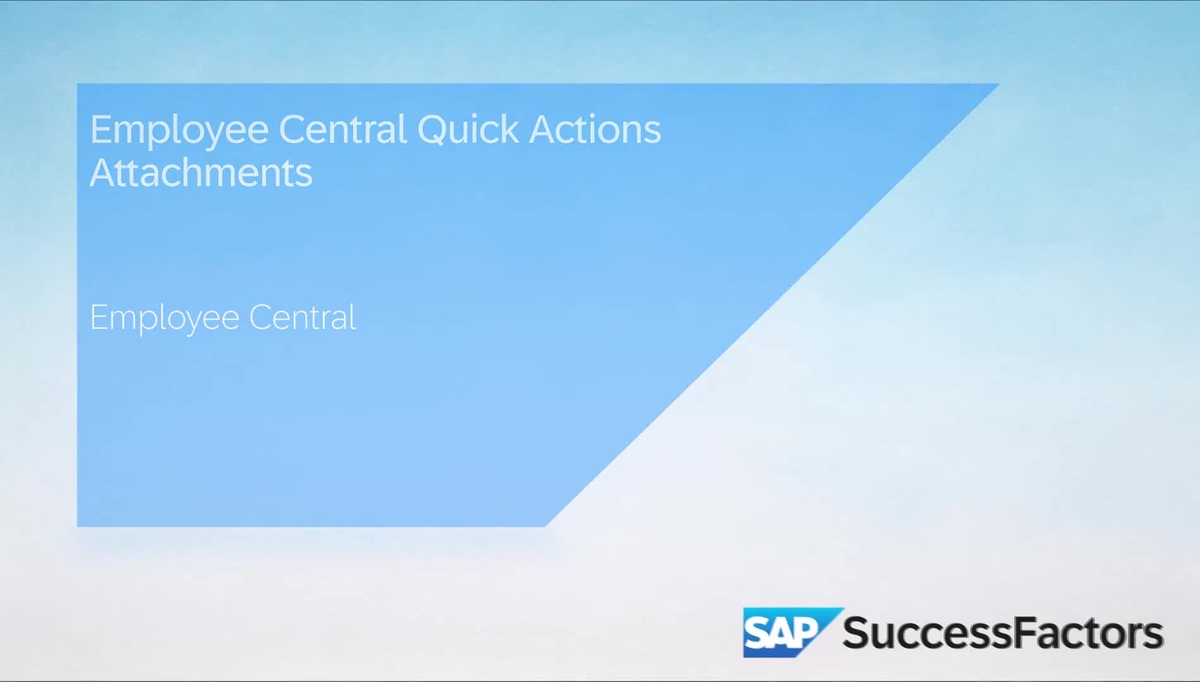 Employee Central Quick Actions Attachments

Employee Central

SAP SuccessFactors